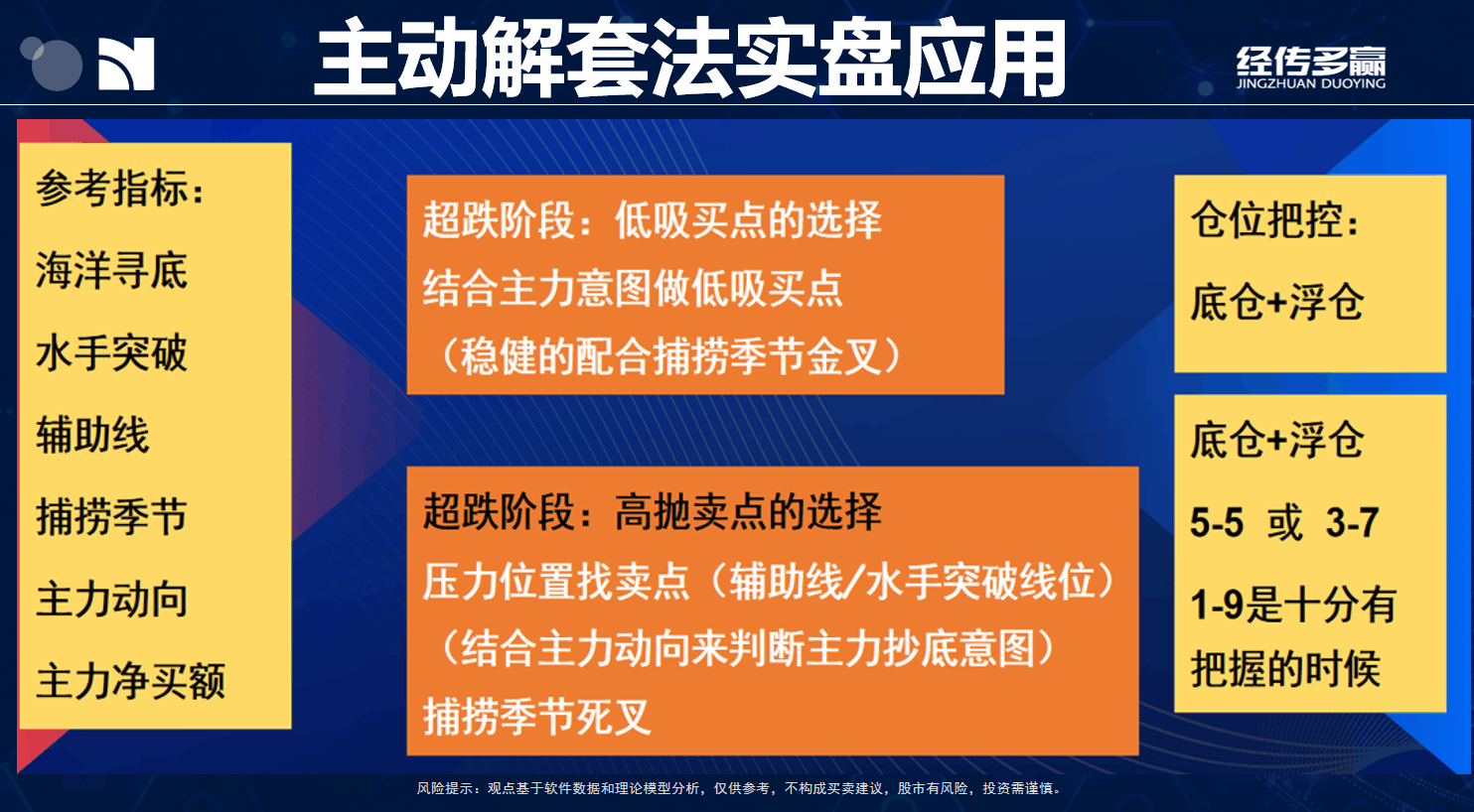 主动解套法实盘应用

经传多赢
JINGZHUAN DUOYING

参考指标：
海洋寻底
水手突破
辅助线
捕捞季节
主力动向
主力净买额

超跌阶段：低吸买点的选择
结合主力意图做低吸买点
（稳健的配合捕捞季节金叉）

超跌阶段：高抛卖点的选择
压力位置找卖点（辅助线/水手突破线位）
（结合主力动向来判断主力抄底意图）
捕捞季节死叉

仓位把控：
底仓+浮仓

底仓+浮仓
5-5 或 3-7
1-9是十分有把握的时候

风险提示：观点基于软件数据和理论模型分析，仅供参考，不构成买卖建议，股市有风险，投资需谨慎。